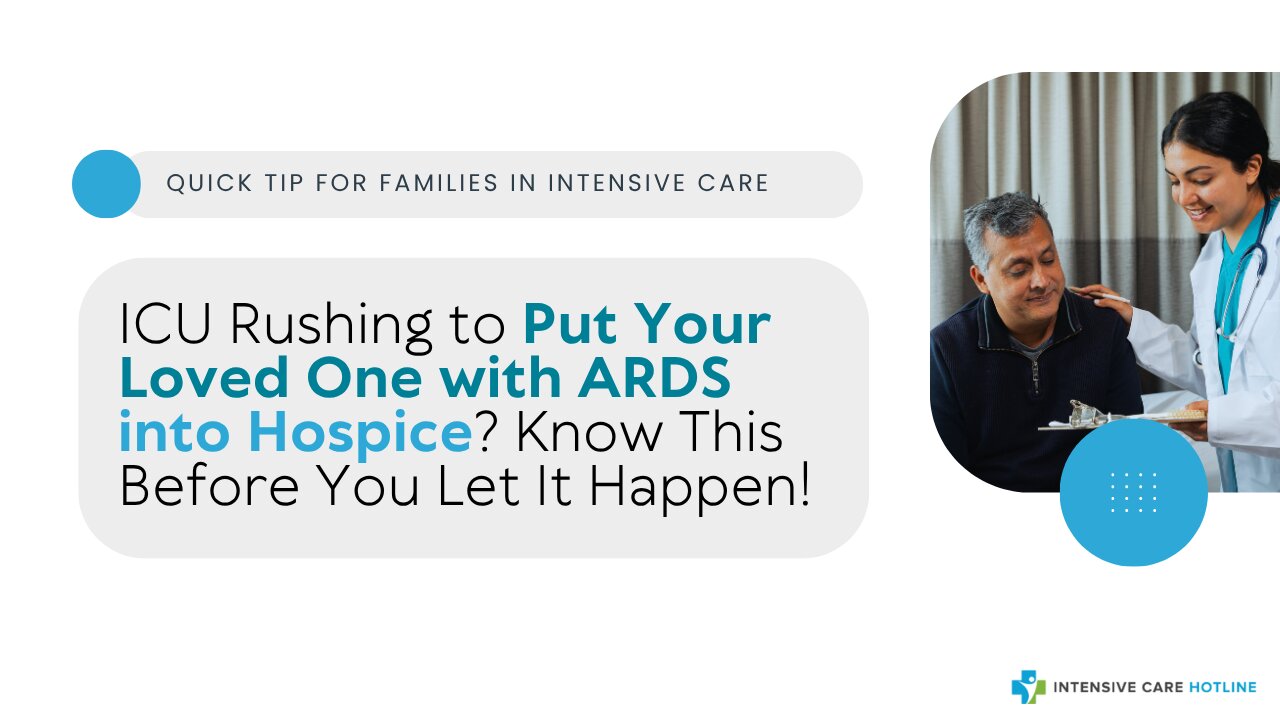 QUICK TIP FOR FAMILIES IN INTENSIVE CARE

ICU Rushing to Put Your Loved One with ARDS into Hospice? Know This Before You Let It Happen!

INTENSIVE CARE HOTLINE